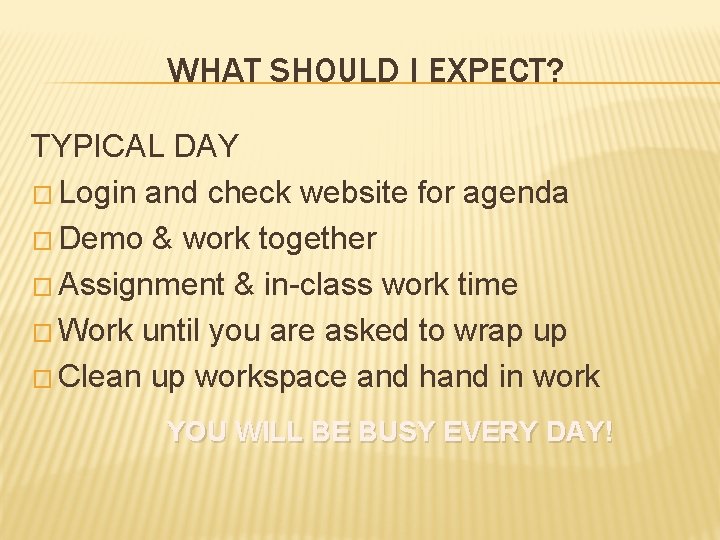 WHAT SHOULD I EXPECT?

TYPICAL DAY

□ Login and check website for agenda
□ Demo & work together
□ Assignment & in-class work time
□ Work until you are asked to wrap up
□ Clean up workspace and hand in work

YOU WILL BE BUSY EVERY DAY!